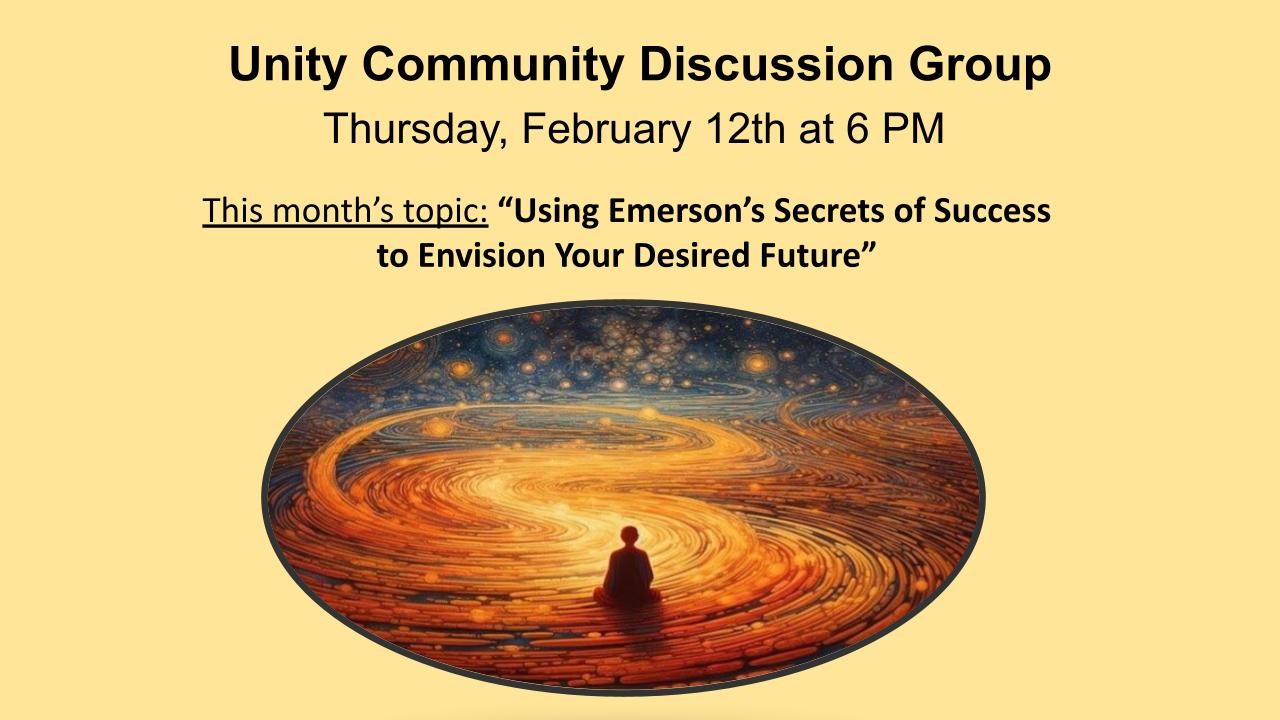 Unity Community Discussion Group
Thursday, February 12th at 6 PM

This month's topic: "Using Emerson's Secrets of Success to Envision Your Desired Future"